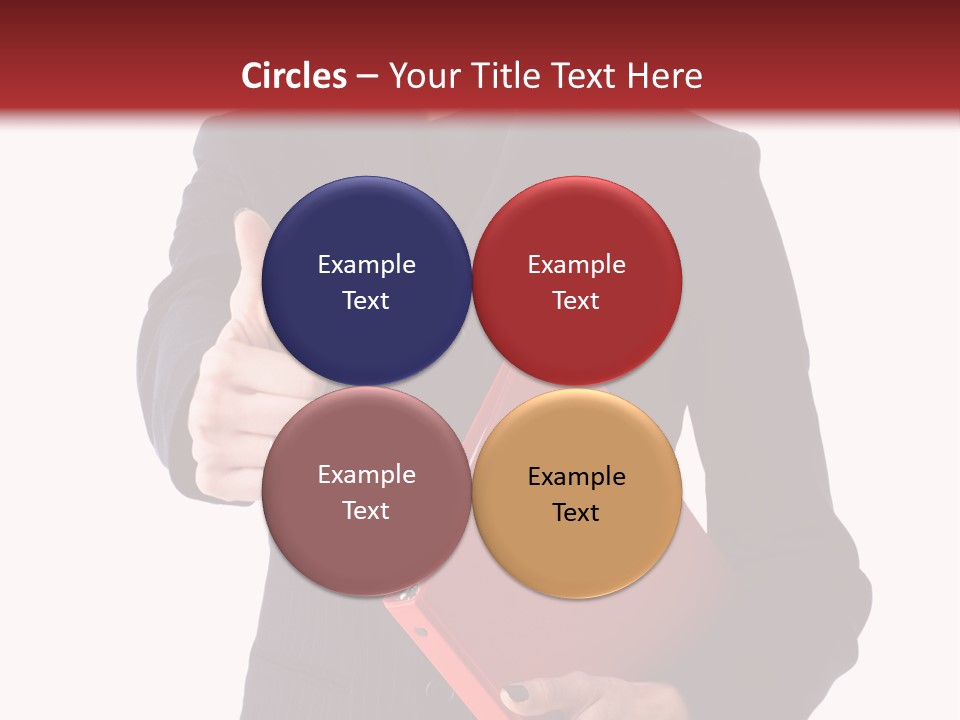 Circles – Your Title Text Here

Example Text

Example Text

Example Text

Example Text